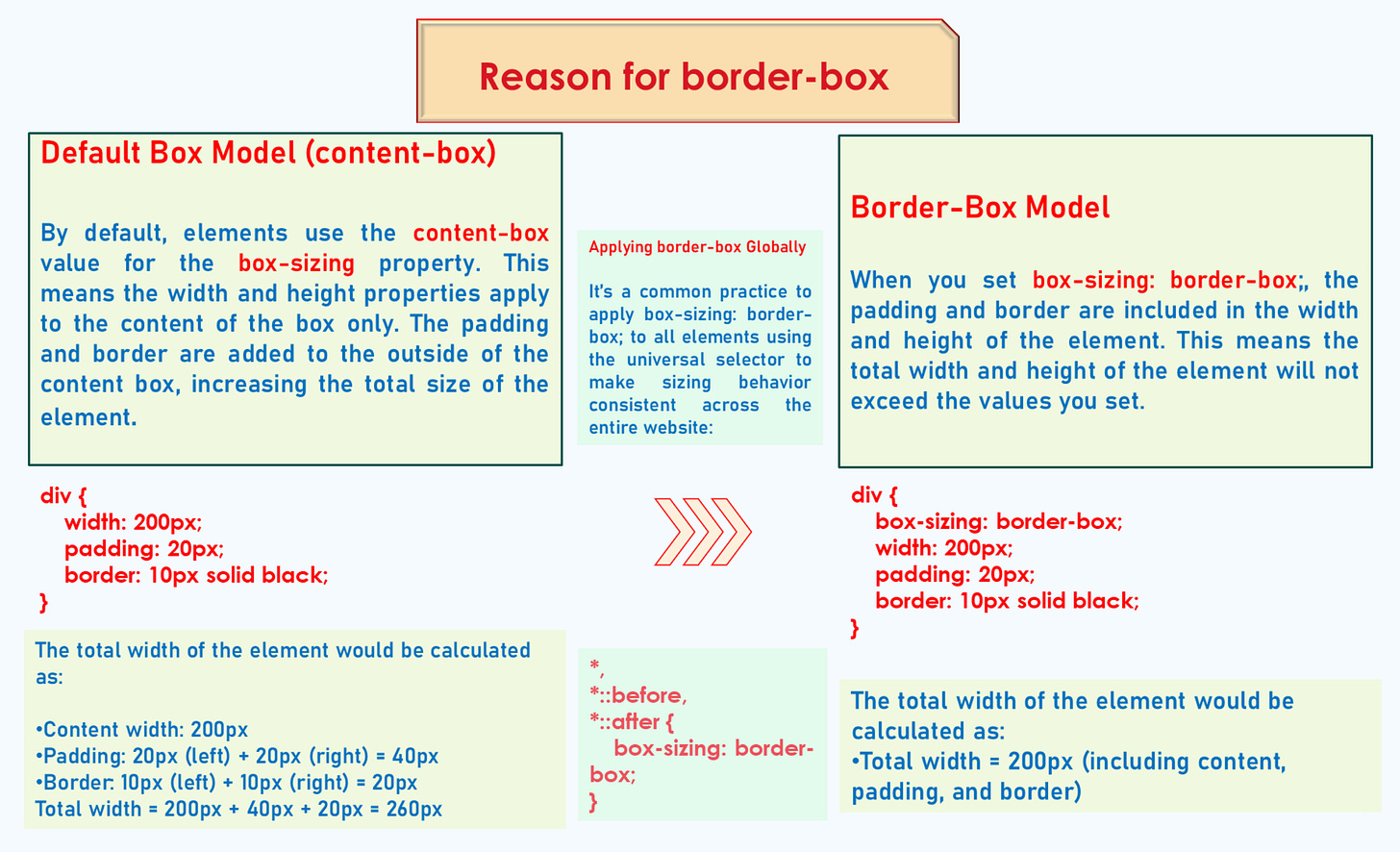 Reason for border-box

Default Box Model (content-box)

By default, elements use the content-box value for the box-sizing property. This means the width and height properties apply to the content of the box only. The padding and border are added to the outside of the content box, increasing the total size of the element.

div {
width: 200px;
padding: 20px;
border: 10px solid black;
}

The total width of the element would be calculated as:

•Content width: 200px
•Padding: 20px (left) + 20px (right) = 40px
•Border: 10px (left) + 10px (right) = 20px
Total width = 200px + 40px + 20px = 260px

Applying border-box Globally

It's a common practice to apply box-sizing: border-box; to all elements using the universal selector to make sizing behavior consistent across the entire website:

*,
*::before,
*::after {
box-sizing: border-box;
}

Border-Box Model

When you set box-sizing: border-box;, the padding and border are included in the width and height of the element. This means the total width and height of the element will not exceed the values you set.

div {
box-sizing: border-box;
width: 200px;
padding: 20px;
border: 10px solid black;
}

The total width of the element would be calculated as:
•Total width = 200px (including content, padding, and border)